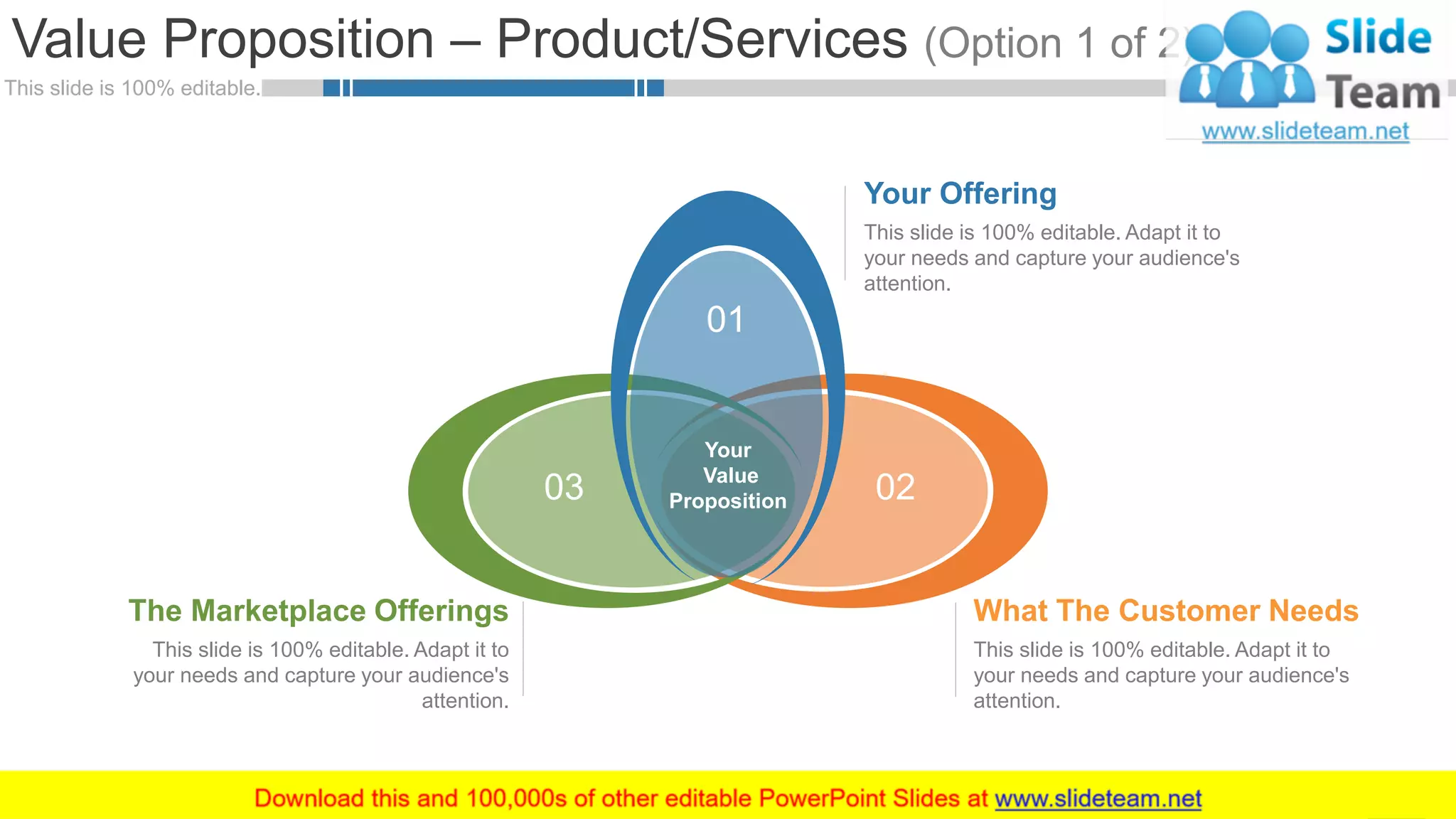 Value Proposition – Product/Services (Option 1 of 2)

This slide is 100% editable.

Slide Team
www.slideteam.net

Your Offering

This slide is 100% editable. Adapt it to your needs and capture your audience's attention.

01

03

Your Value Proposition

02

The Marketplace Offerings

This slide is 100% editable. Adapt it to your needs and capture your audience's attention.

What The Customer Needs

This slide is 100% editable. Adapt it to your needs and capture your audience's attention.

Download this and 100,000s of other editable PowerPoint Slides at www.slideteam.net